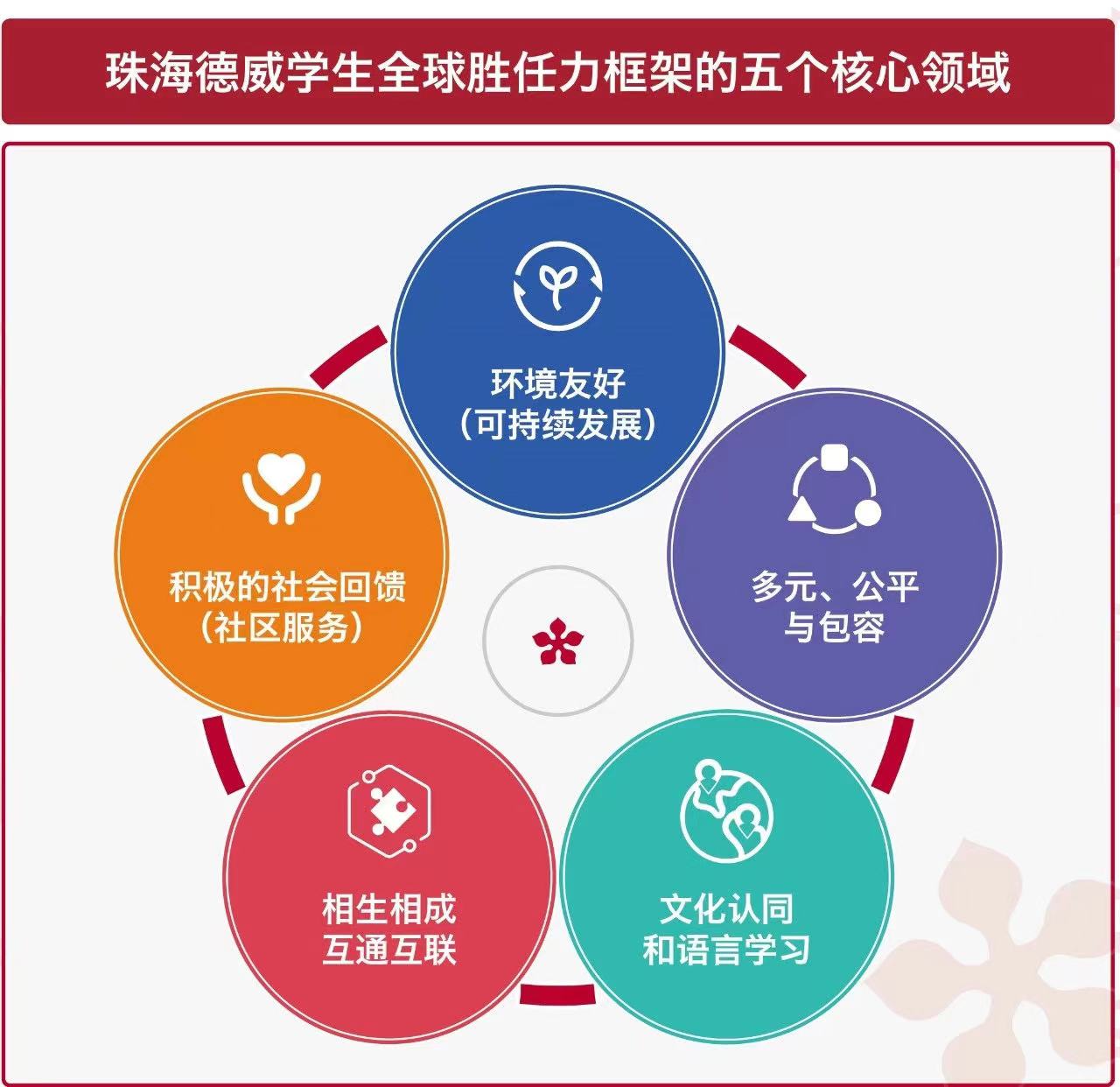 珠海德威学生全球胜任力框架的五个核心领域

环境友好
(可持续发展)

多元、公平
与包容

文化认同
和语言学习

相生相成
互通互联

积极的社会回馈
(社区服务)